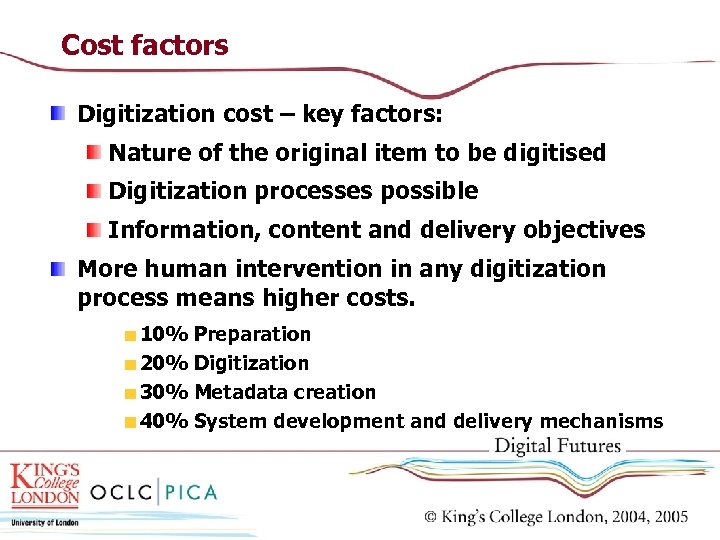 Cost factors

Digitization cost – key factors:

Nature of the original item to be digitised

Digitization processes possible

Information, content and delivery objectives

More human intervention in any digitization process means higher costs.

10% Preparation

20% Digitization

30% Metadata creation

40% System development and delivery mechanisms

Digital Futures

KING'S College LONDON University of London

OCLC | PICA

© King's College London, 2004, 2005